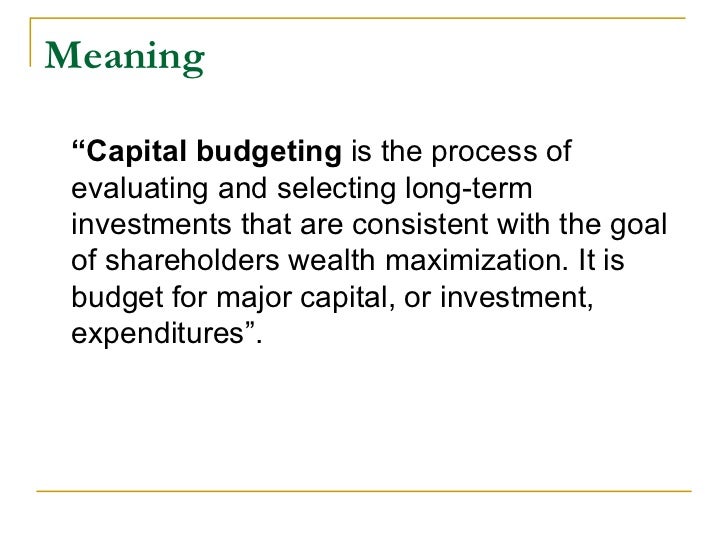 Meaning

“Capital budgeting is the process of evaluating and selecting long-term investments that are consistent with the goal of shareholders wealth maximization. It is budget for major capital, or investment, expenditures”.